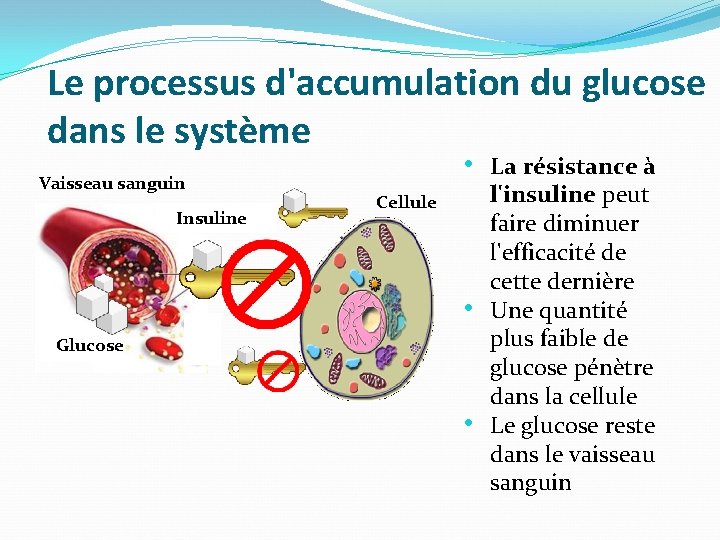 Le processus d'accumulation du glucose dans le système

Vaisseau sanguin

Insuline

Cellule

Glucose

• La résistance à l'insuline peut faire diminuer l'efficacité de cette dernière
• Une quantité plus faible de glucose pénètre dans la cellule
• Le glucose reste dans le vaisseau sanguin